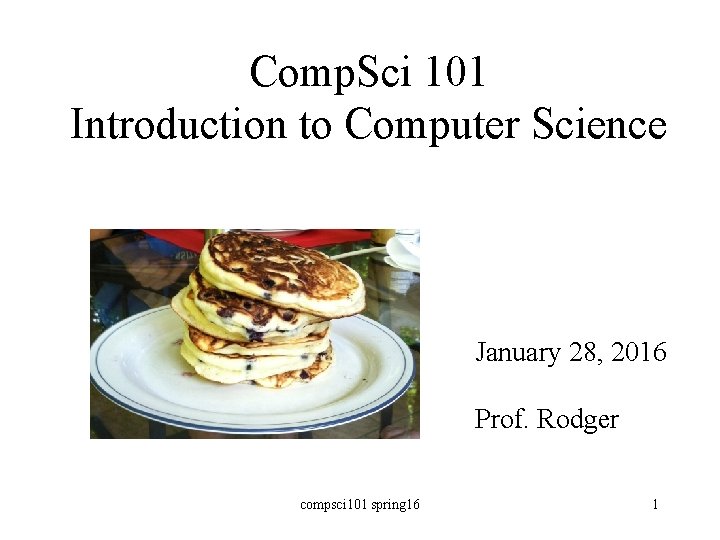 CompSci 101
Introduction to Computer Science

January 28, 2016

Prof. Rodger

compsci101 spring16

1